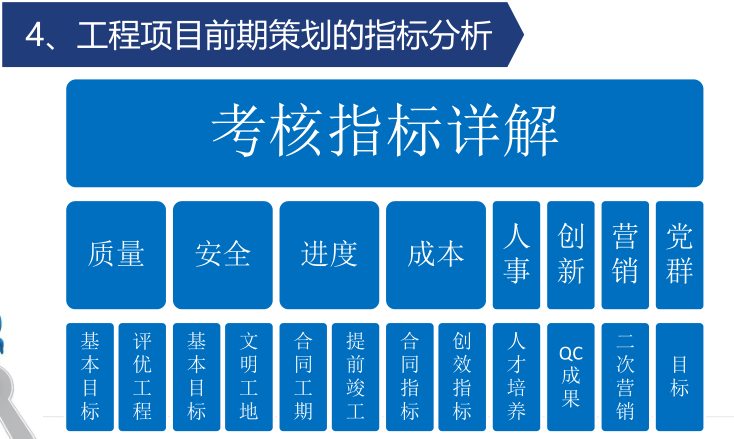 4、工程项目前期策划的指标分析

考核指标详解

质量
安全
进度
成本
人事
创新
营销
党群

基本目标
评优工程
基本目标
文明工地
合同工期
提前竣工
合同指标
创效指标
人才培养
QC成果
二次营销
目标